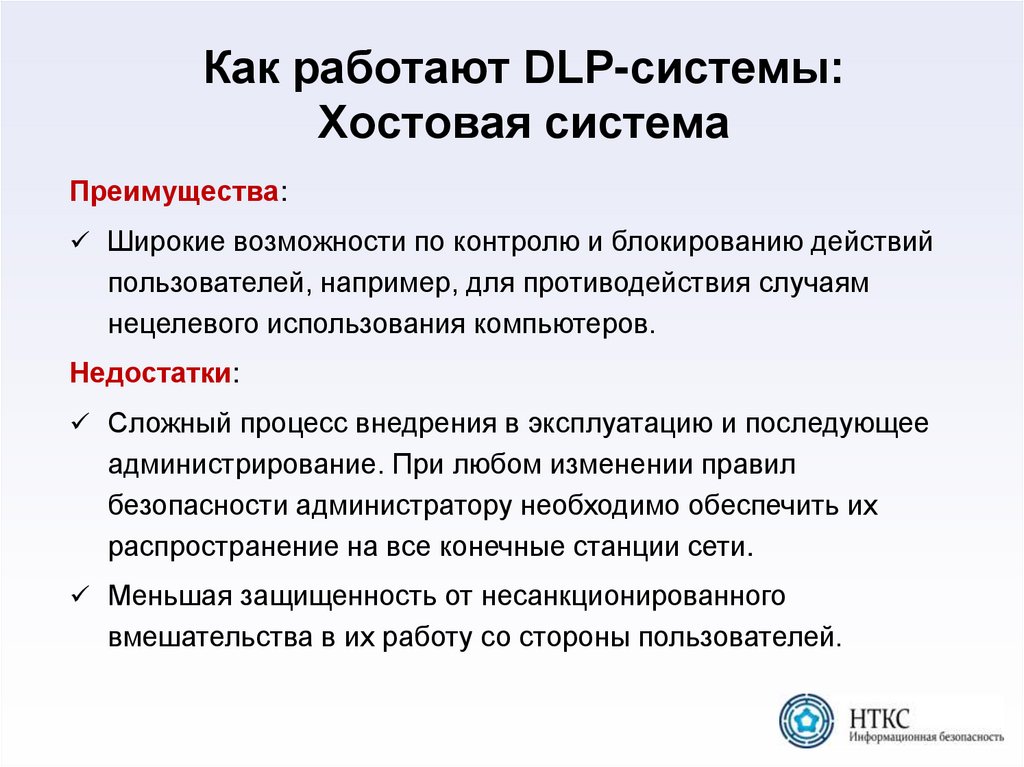 Как работают DLP-системы:
Хостовая система

Преимущества:

✓ Широкие возможности по контролю и блокированию действий пользователей, например, для противодействия случаям нецелевого использования компьютеров.

Недостатки:

✓ Сложный процесс внедрения в эксплуатацию и последующее администрирование. При любом изменении правил безопасности администратору необходимо обеспечить их распространение на все конечные станции сети.

✓ Меньшая защищенность от несанкционированного вмешательства в их работу со стороны пользователей.

НТКС
Информационная безопасность